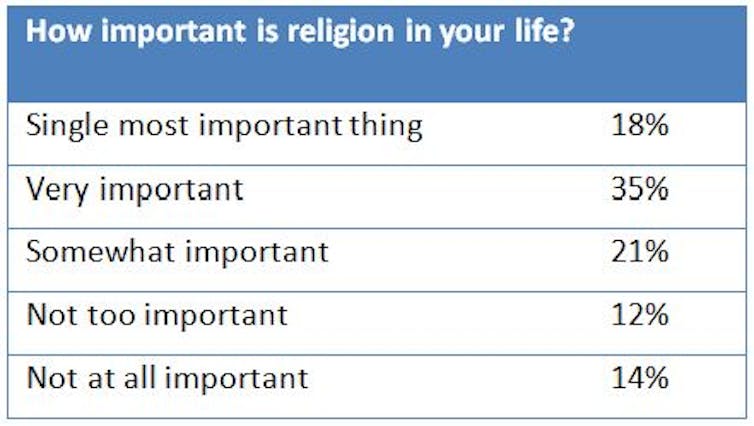 | How important is religion in your life? | |
|---|---|
| Single most important thing | 18% |
| Very important | 35% |
| Somewhat important | 21% |
| Not too important | 12% |
| Not at all important | 14% |